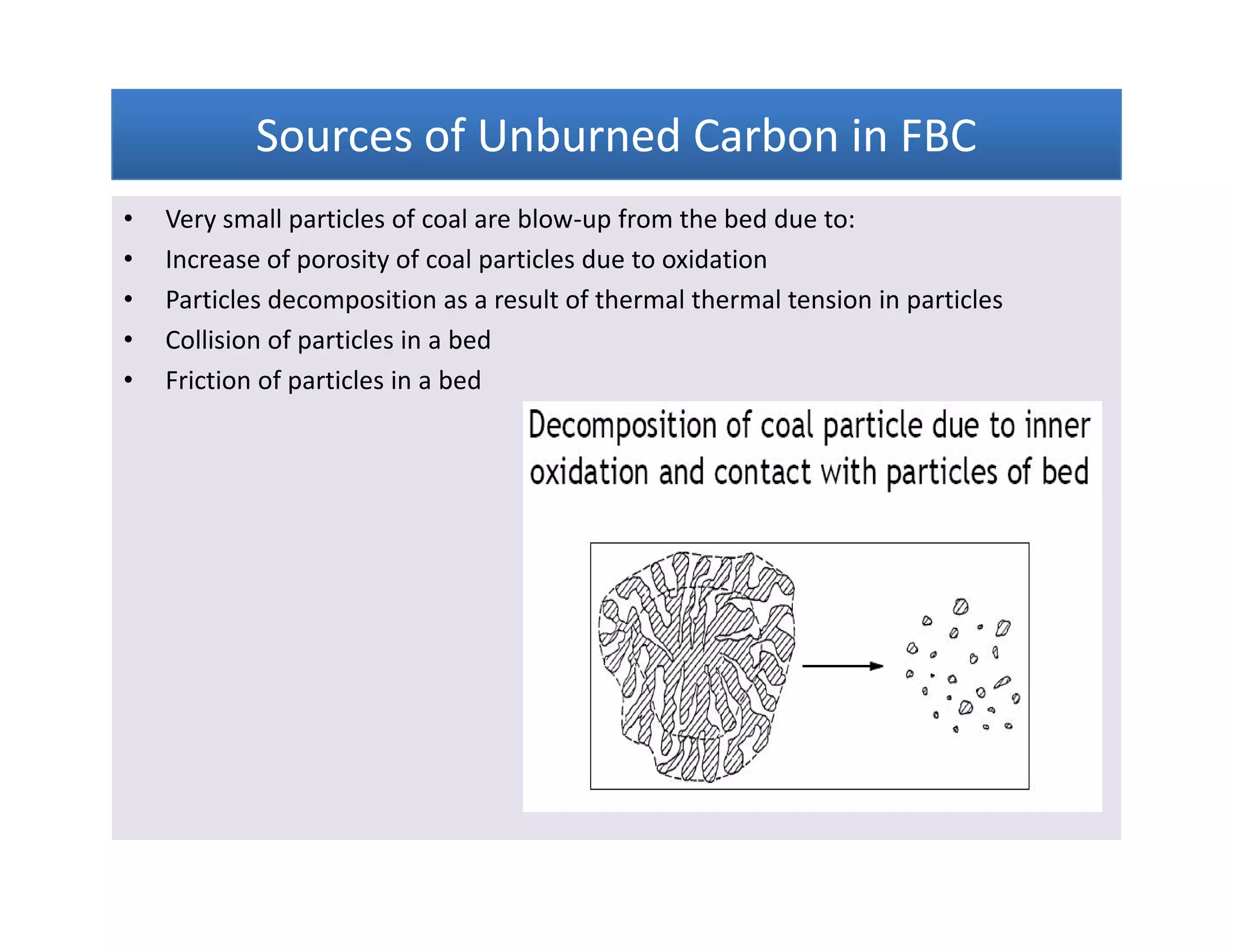 Sources of Unburned Carbon in FBC

• Very small particles of coal are blow-up from the bed due to:
• Increase of porosity of coal particles due to oxidation
• Particles decomposition as a result of thermal thermal tension in particles
• Collision of particles in a bed
• Friction of particles in a bed

Decomposition of coal particle due to inner oxidation and contact with particles of bed